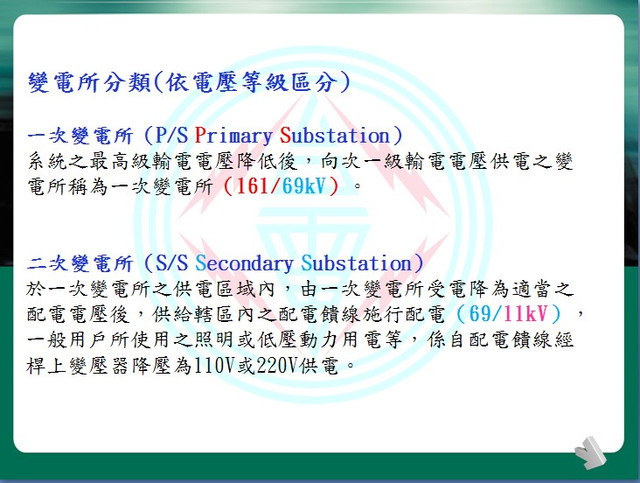 變電所分類(依電壓等級區分)

一次變電所 (P/S Primary Substation)
系統之最高級輸電電壓降低後，向次一級輸電電壓供電之變電所稱為一次變電所 (161/69kV) 。

二次變電所 (S/S Secondary Substation)
於一次變電所之供電區域內，由一次變電所受電降為適當之配電電壓後，供給轄區內之配電饋線施行配電 (69/11kV) ，一般用戶所使用之照明或低壓動力用電等，係自配電饋線經桿上變壓器降壓為110V或220V供電。